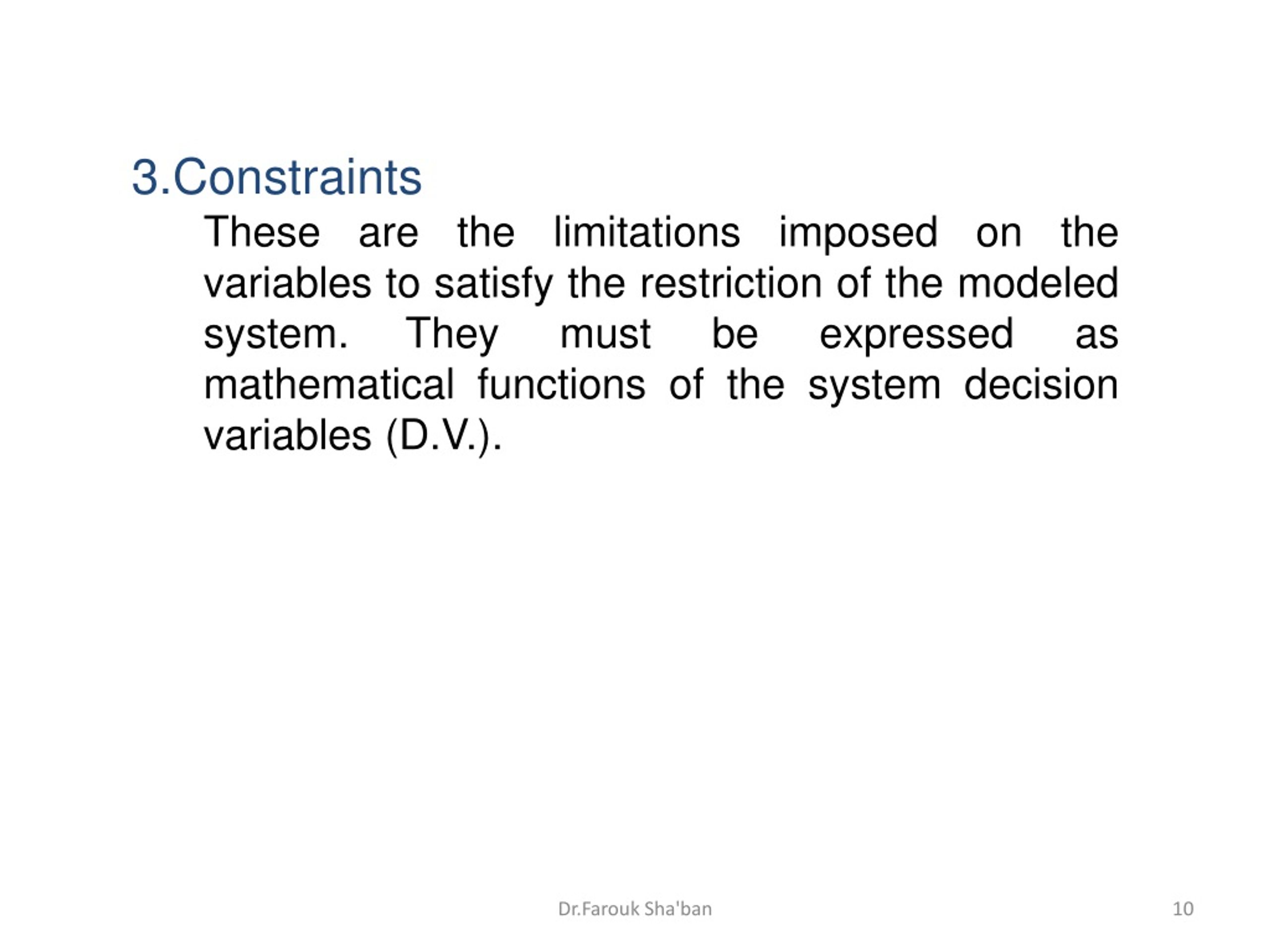 3.Constraints

These are the limitations imposed on the variables to satisfy the restriction of the modeled system. They must be expressed as mathematical functions of the system decision variables (D.V.).

Dr.Farouk Sha'ban

10